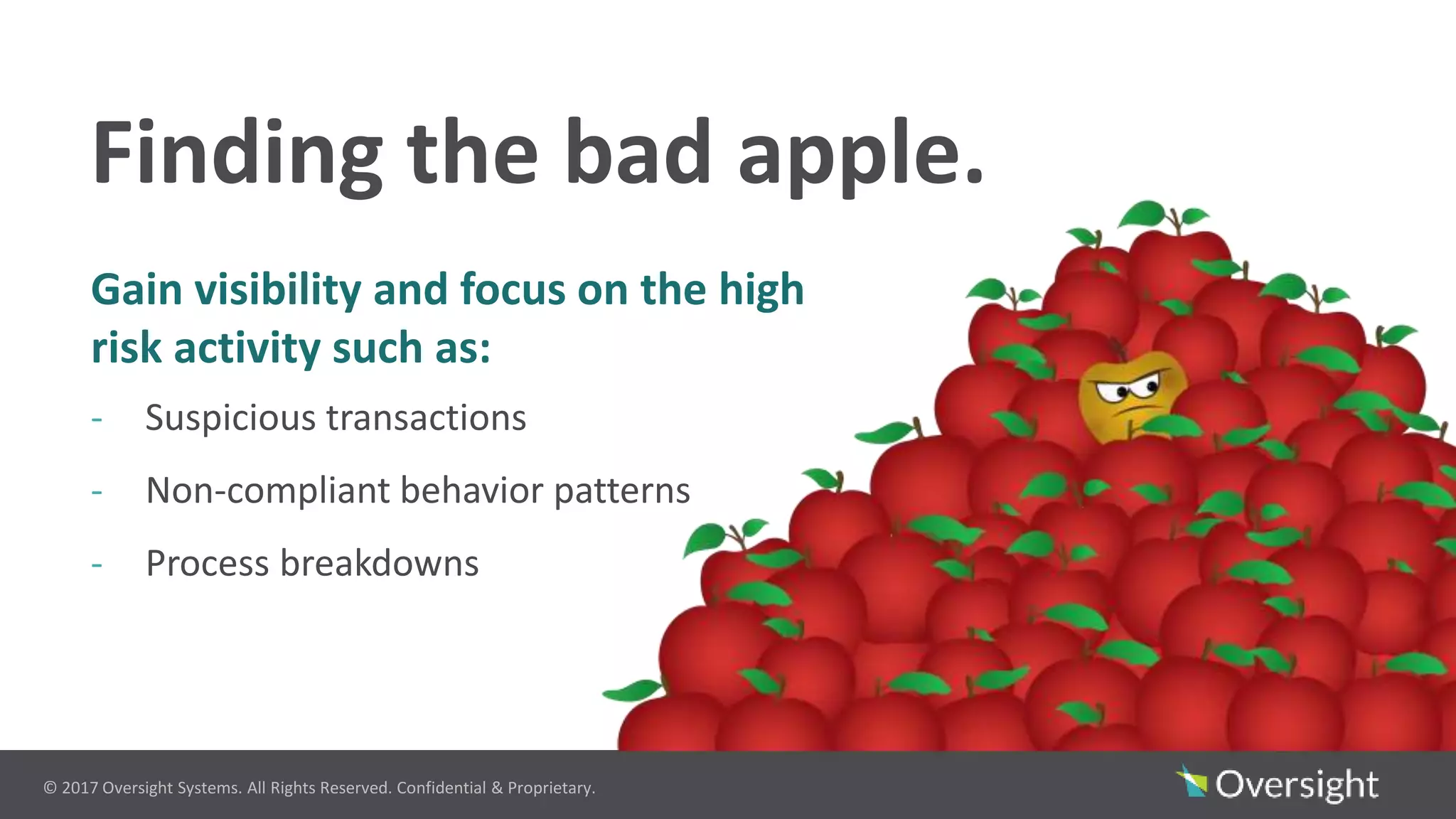 Finding the bad apple.

Gain visibility and focus on the high risk activity such as:

- Suspicious transactions
- Non-compliant behavior patterns
- Process breakdowns

© 2017 Oversight Systems. All Rights Reserved. Confidential & Proprietary.

Oversight